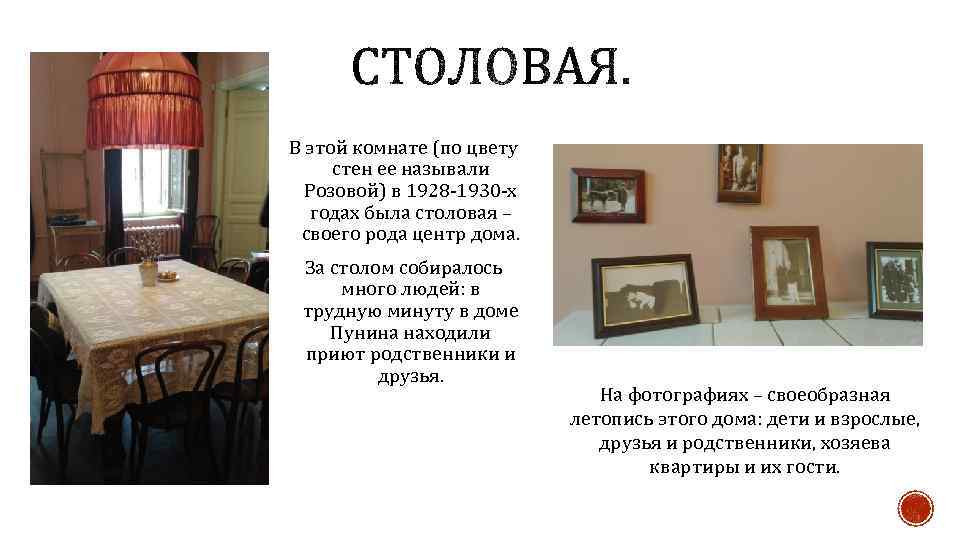 СТОЛОВАЯ.

В этой комнате (по цвету стен ее называли Розовой) в 1928-1930-х годах была столовая – своего рода центр дома.

За столом собиралось много людей: в трудную минуту в доме Пунина находили приют родственники и друзья.

На фотографиях – своеобразная летопись этого дома: дети и взрослые, друзья и родственники, хозяева квартиры и их гости.